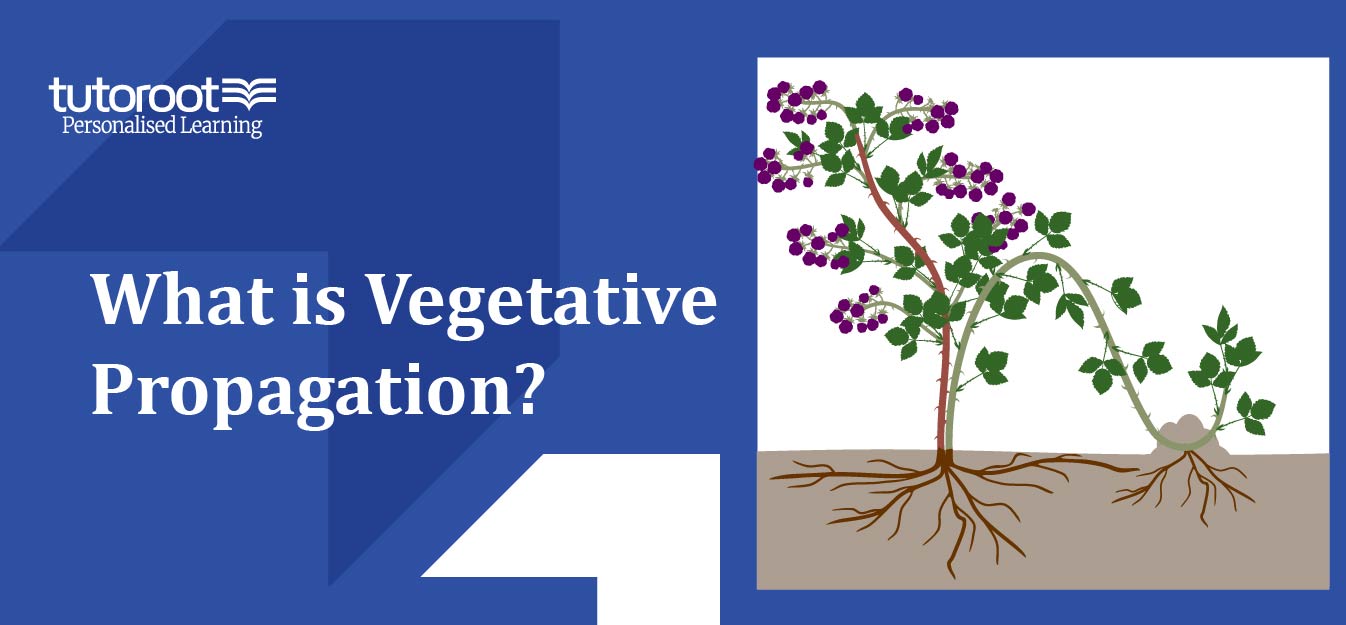 tutoroot
Personalised Learning

What is Vegetative Propagation?